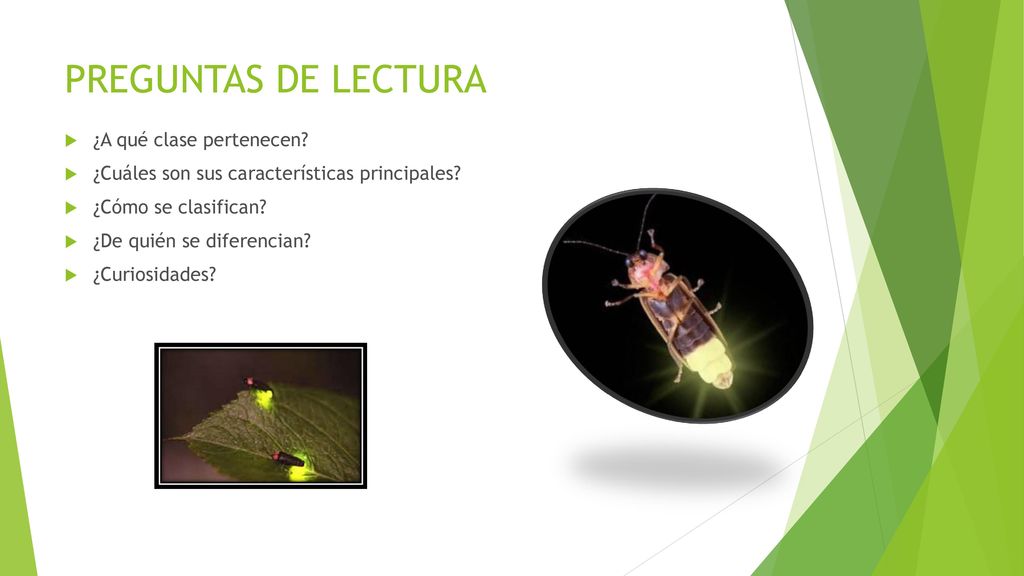 PREGUNTAS DE LECTURA

¿A qué clase pertenecen?
¿Cuáles son sus características principales?
¿Cómo se clasifican?
¿De quién se diferencian?
¿Curiosidades?